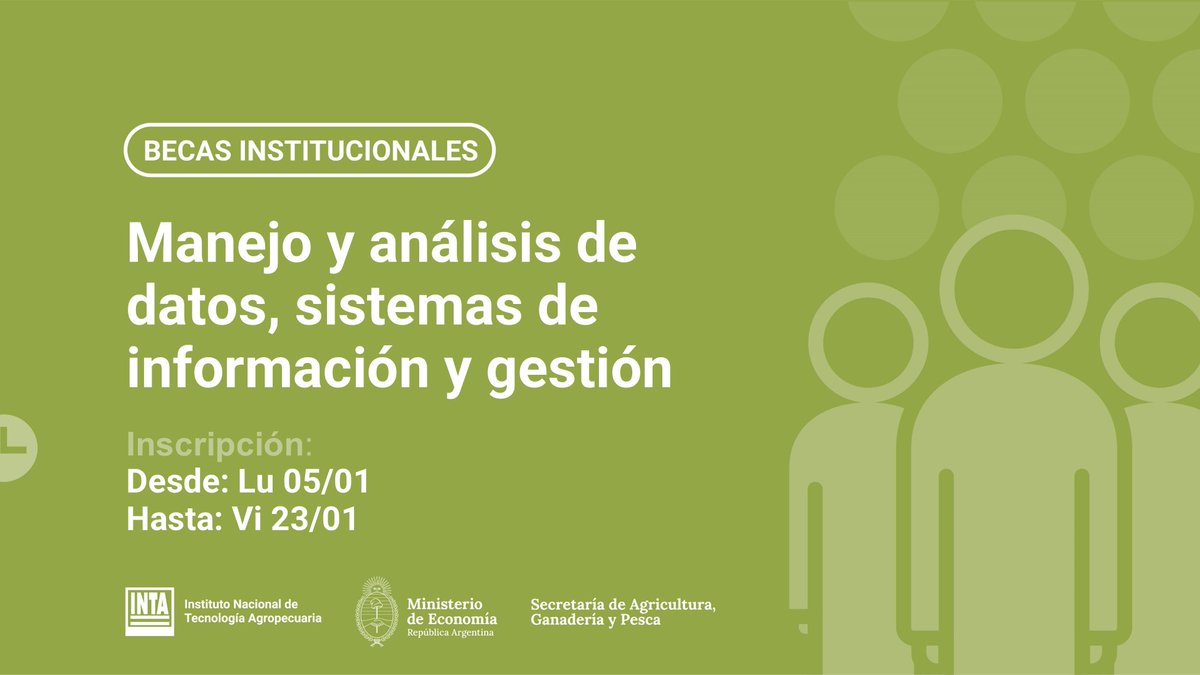 BECAS INSTITUCIONALES

Manejo y análisis de datos, sistemas de información y gestión

Inscripción:
Desde: Lu 05/01
Hasta: Vi 23/01

INTA Instituto Nacional de Tecnología Agropecuaria

Ministerio de Economía
República Argentina

Secretaría de Agricultura, Ganadería y Pesca